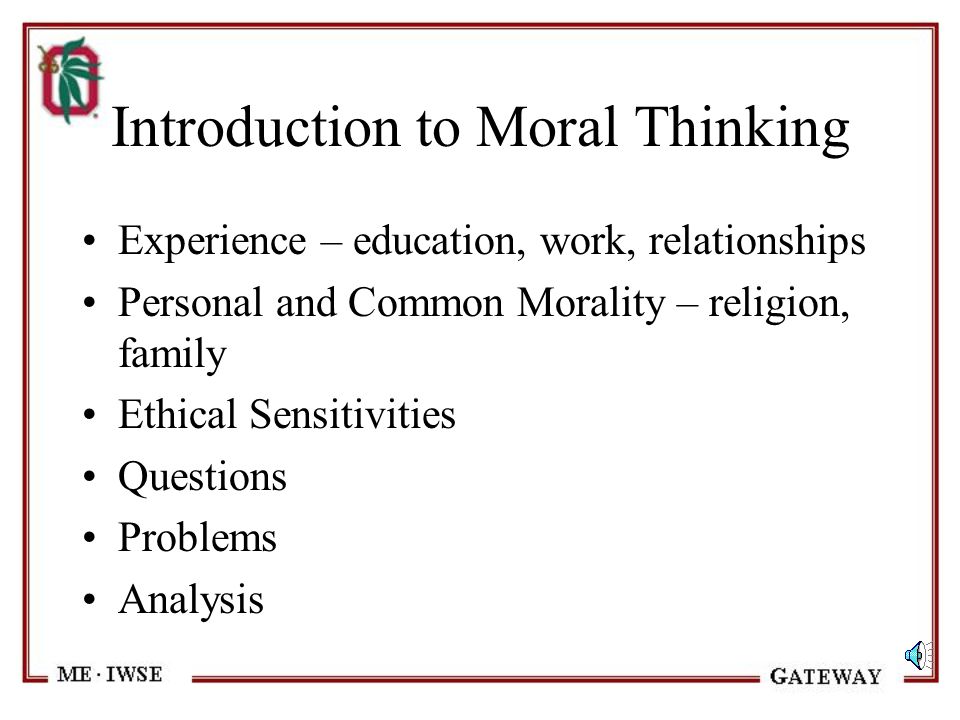 Introduction to Moral Thinking

• Experience – education, work, relationships
• Personal and Common Morality – religion, family
• Ethical Sensitivities
• Questions
• Problems
• Analysis

ME · IWSE

GATEWAY